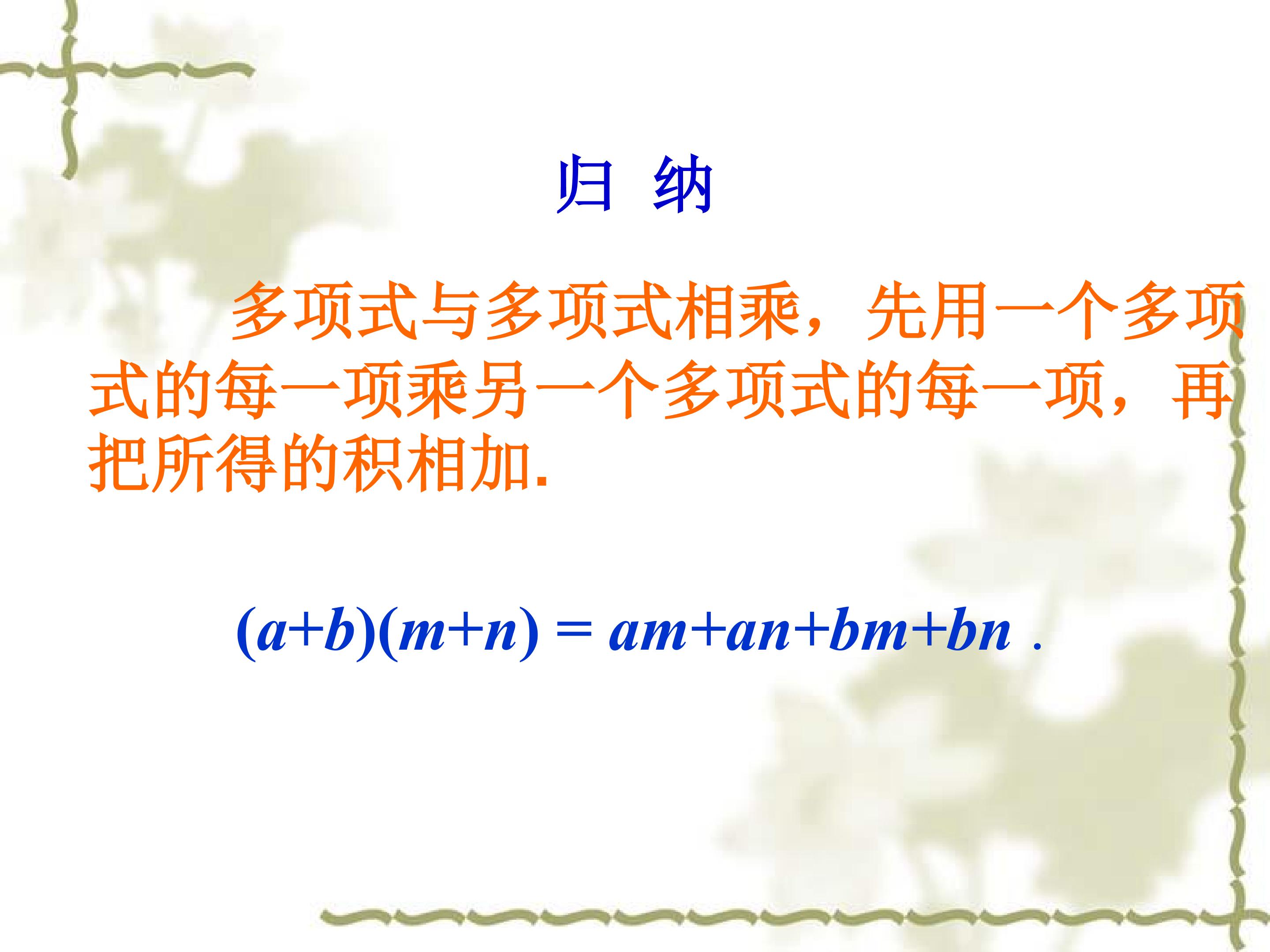 归 纳

多项式与多项式相乘，先用一个多项式的每一项乘另一个多项式的每一项，再把所得的积相加.

$(a+b)(m+n) = am+an+bm+bn$ .